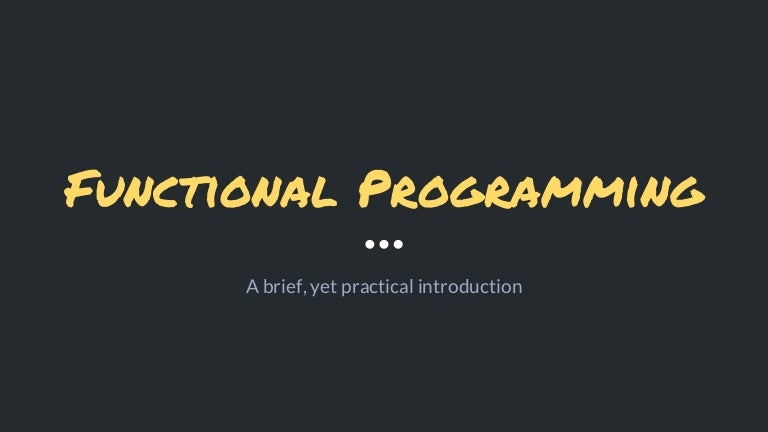 Functional Programming

A brief, yet practical introduction